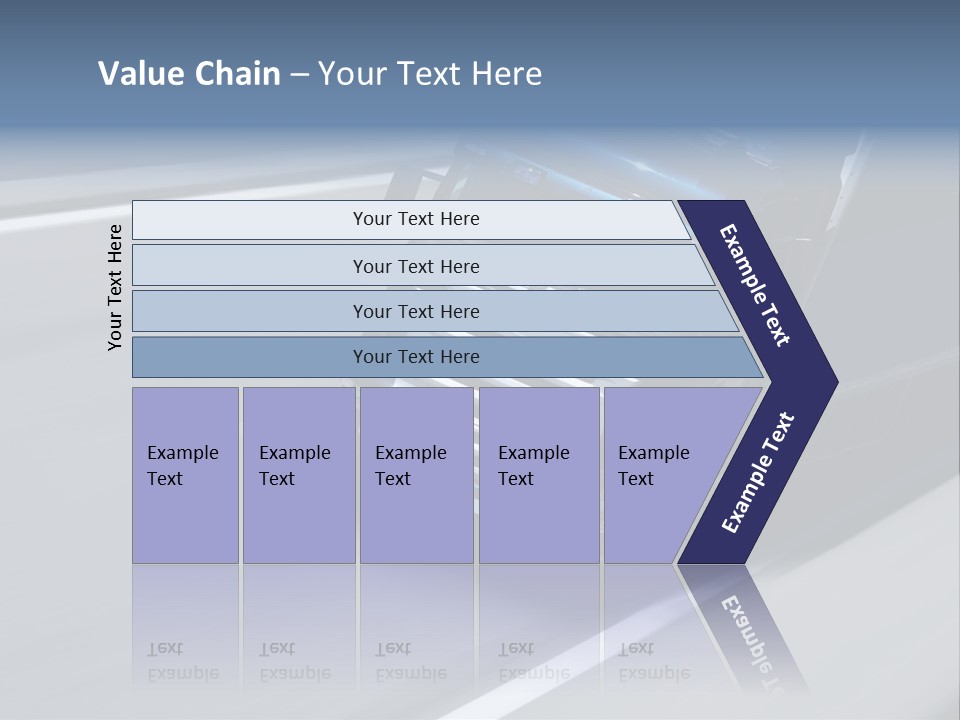 Value Chain – Your Text Here

Your Text Here

Your Text Here

Your Text Here

Your Text Here

Your Text Here

Example Text

Example Text

Example Text

Example Text

Example Text

Example Text

Example Text